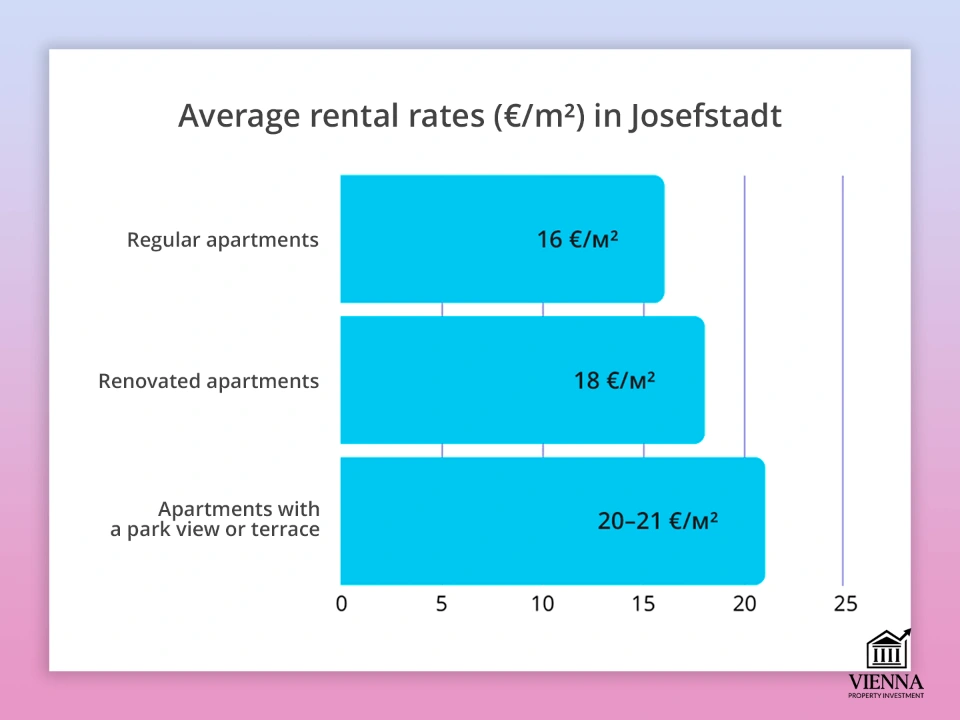 Average rental rates (€/m²) in Josefstadt

Regular apartments
16 €/м²

Renovated apartments
18 €/м²

Apartments with a park view or terrace
20–21 €/м²

0 5 10 15 20 25

VIENNA
PROPERTY INVESTMENT